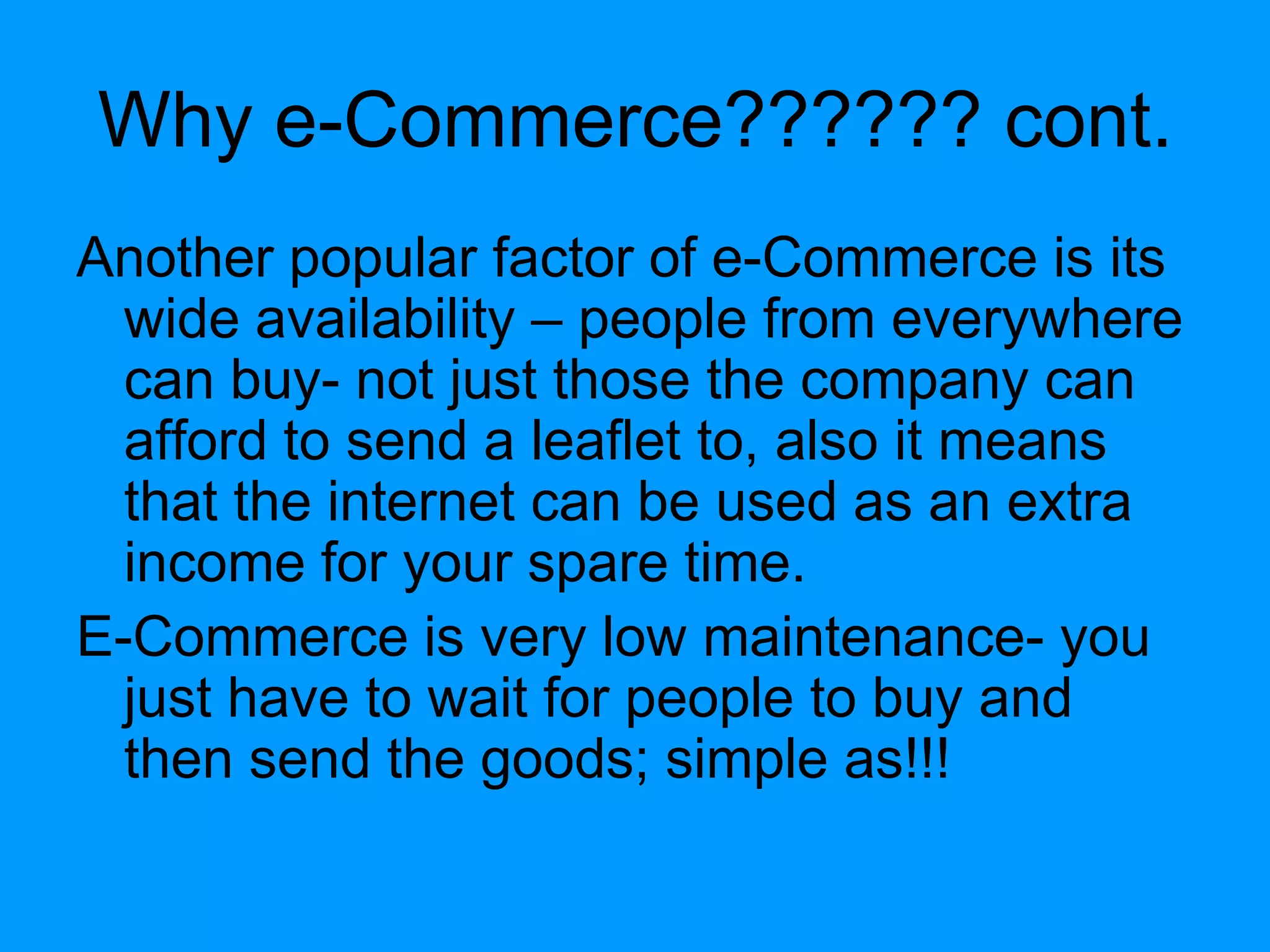 Why e-Commerce?????? cont.

Another popular factor of e-Commerce is its wide availability – people from everywhere can buy- not just those the company can afford to send a leaflet to, also it means that the internet can be used as an extra income for your spare time.

E-Commerce is very low maintenance- you just have to wait for people to buy and then send the goods; simple as!!!